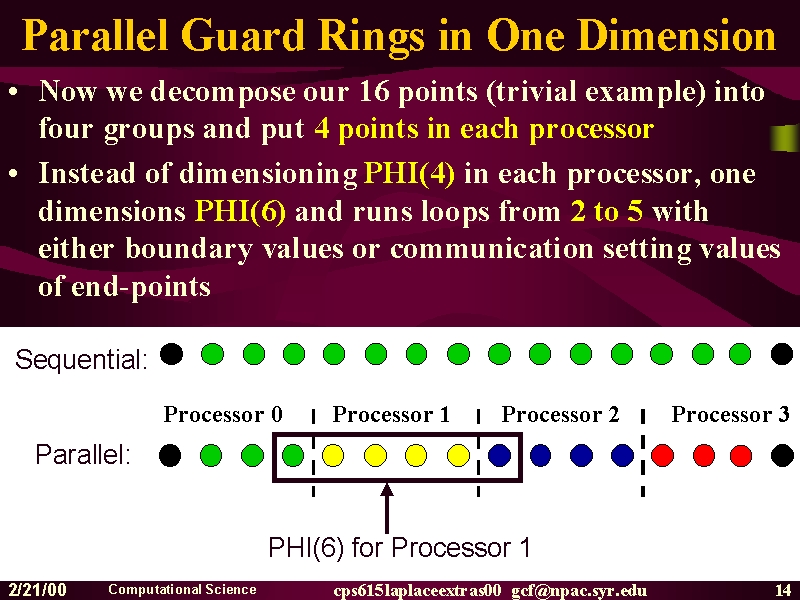 Parallel Guard Rings in One Dimension

• Now we decompose our 16 points (trivial example) into four groups and put 4 points in each processor

• Instead of dimensioning PHI(4) in each processor, one dimensions PHI(6) and runs loops from 2 to 5 with either boundary values or communication setting values of end-points

Sequential:

Processor 0 Processor 1 Processor 2 Processor 3

Parallel:

PHI(6) for Processor 1

2/21/00 Computational Science cps615laplaceextras00 gcf@npac.syr.edu 14